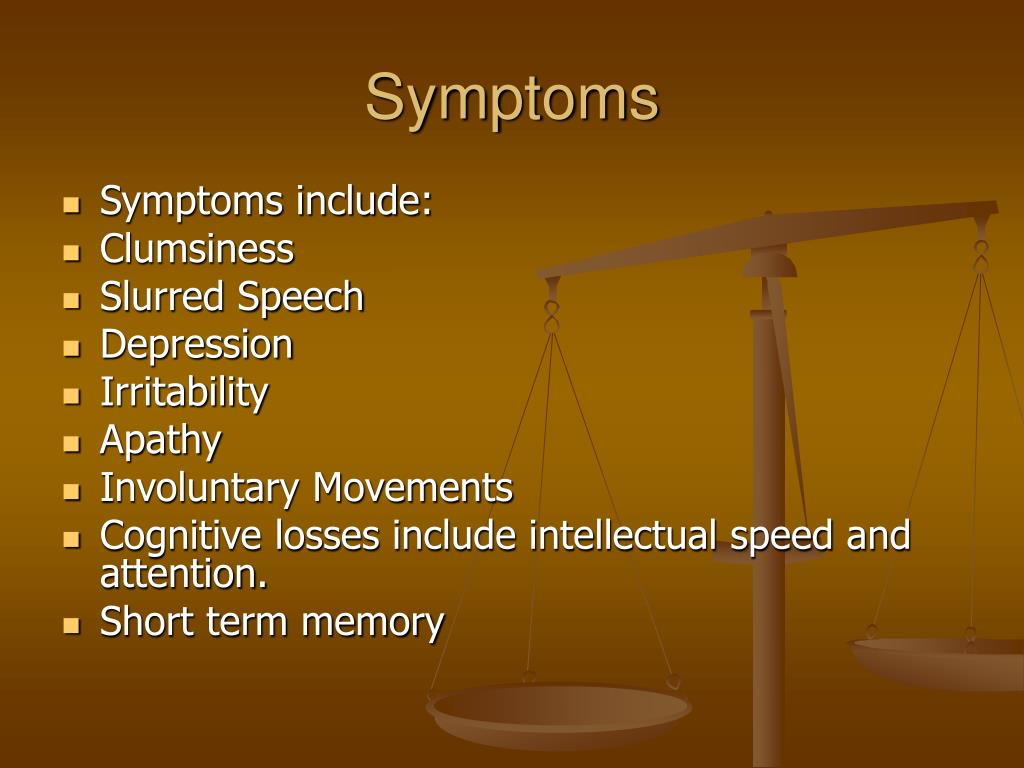 Symptoms

- Symptoms include:
- Clumsiness
- Slurred Speech
- Depression
- Irritability
- Apathy
- Involuntary Movements
- Cognitive losses include intellectual speed and attention.
- Short term memory